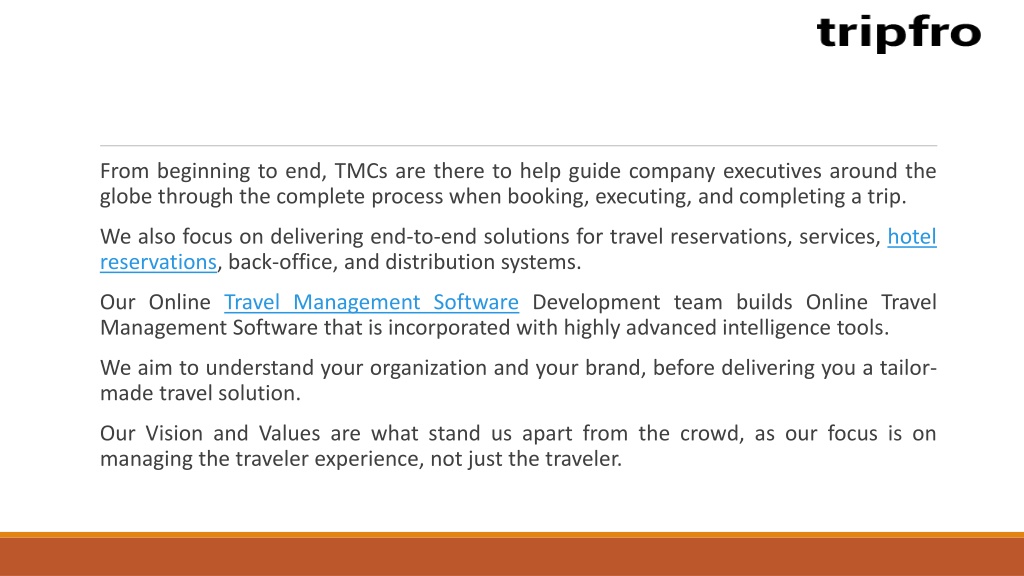 tripfro

From beginning to end, TMCs are there to help guide company executives around the globe through the complete process when booking, executing, and completing a trip.

We also focus on delivering end-to-end solutions for travel reservations, services, hotel reservations, back-office, and distribution systems.

Our Online Travel Management Software Development team builds Online Travel Management Software that is incorporated with highly advanced intelligence tools.

We aim to understand your organization and your brand, before delivering you a tailor-made travel solution.

Our Vision and Values are what stand us apart from the crowd, as our focus is on managing the traveler experience, not just the traveler.